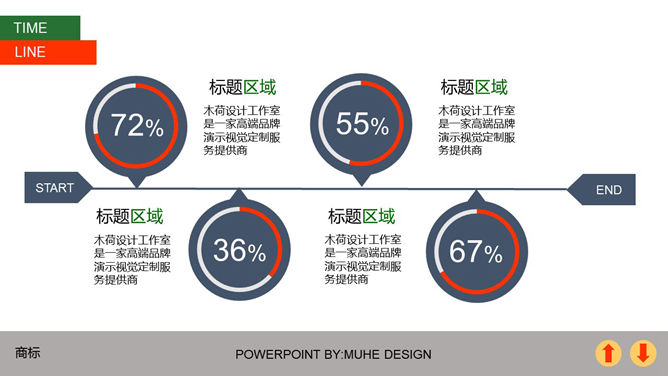 TIME
LINE

72%

标题区域
木荷设计工作室是一家高端品牌演示视觉定制服务提供商

55%

标题区域
木荷设计工作室是一家高端品牌演示视觉定制服务提供商

START

END

标题区域
木荷设计工作室是一家高端品牌演示视觉定制服务提供商

36%

标题区域
木荷设计工作室是一家高端品牌演示视觉定制服务提供商

67%

商标

POWERPOINT BY:MUHE DESIGN